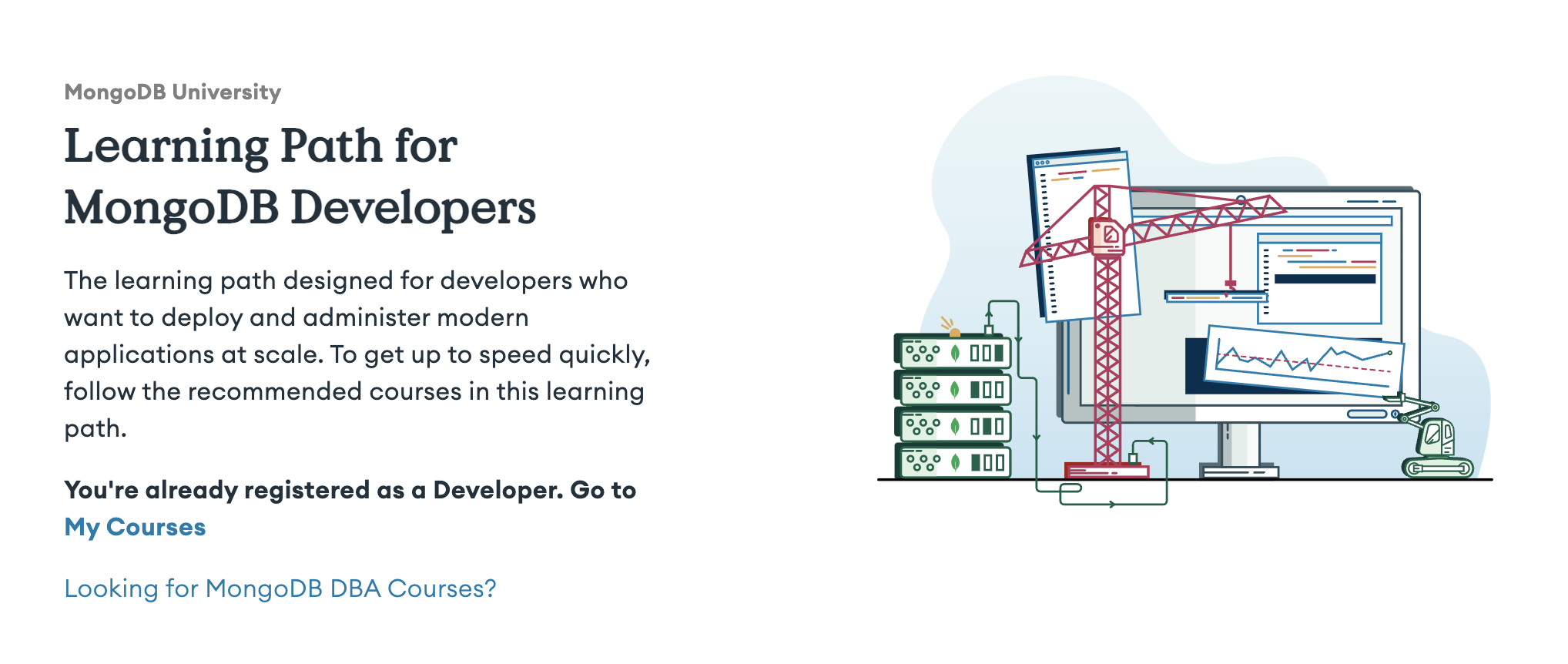 MongoDB University

Learning Path for MongoDB Developers

The learning path designed for developers who want to deploy and administer modern applications at scale. To get up to speed quickly, follow the recommended courses in this learning path.

You're already registered as a Developer. Go to My Courses

Looking for MongoDB DBA Courses?